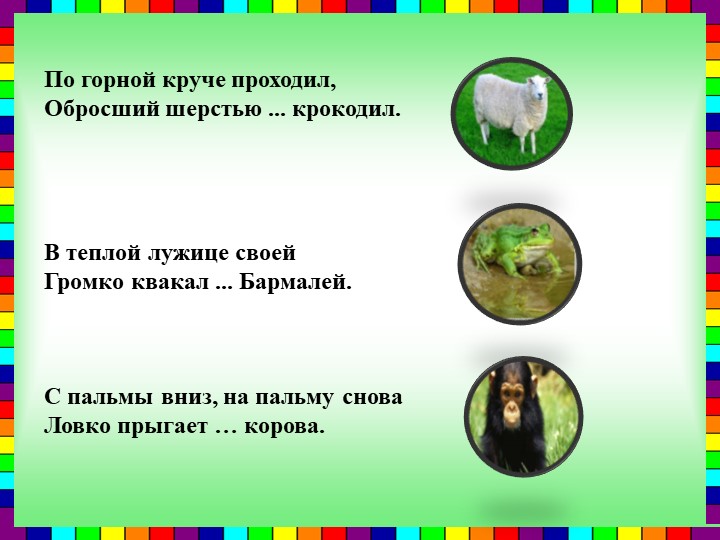 По горной круче проходил,
Обросший шерстью ... крокодил.

В теплой лужице своей
Громко квакал ... Бармалей.

С пальмы вниз, на пальму снова
Ловко прыгает … корова.